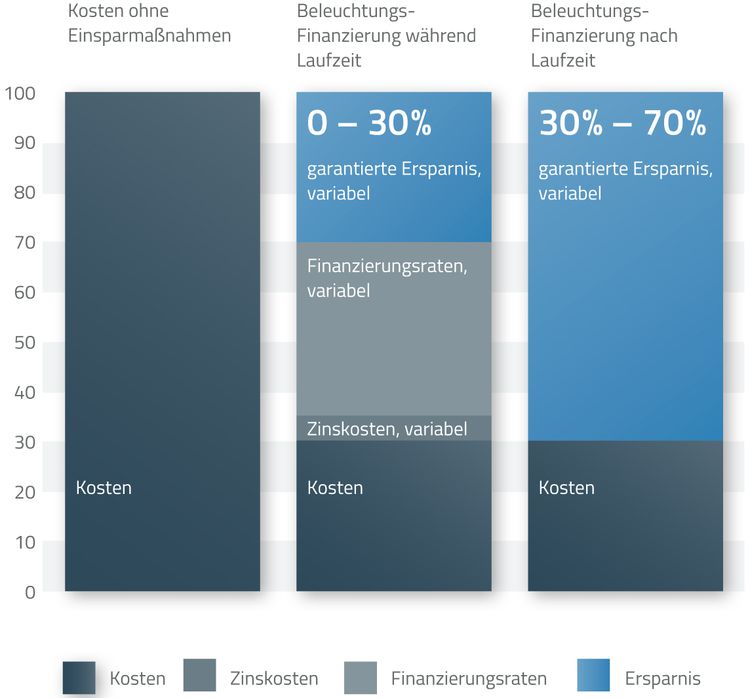 Kosten ohne Einsparmaßnahmen

Beleuchtungs-Finanzierung während Laufzeit

Beleuchtungs-Finanzierung nach Laufzeit

100
90
80
70
60
50
40
30
20
10
0

Kosten

0 – 30%
garantierte Ersparnis, variabel

Finanzierungsraten, variabel

Zinskosten, variabel

Kosten

30% – 70%
garantierte Ersparnis, variabel

Kosten

Kosten
Zinskosten
Finanzierungsraten
Ersparnis